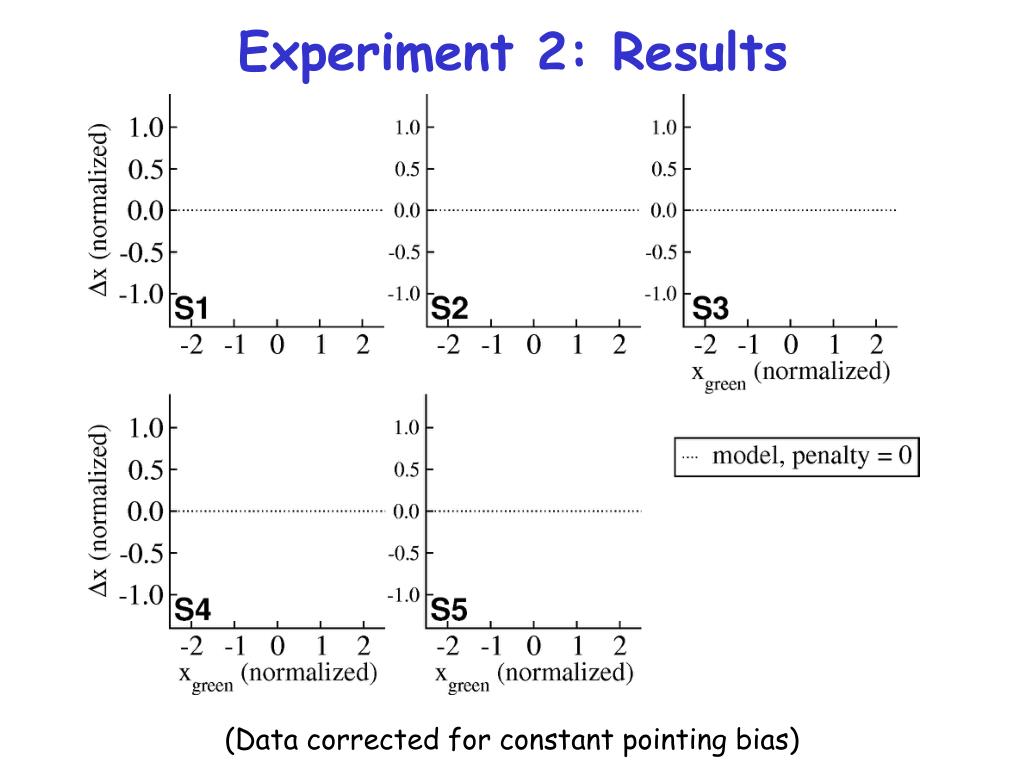 Experiment 2: Results

$\Delta x$ (normalized)
1.0
0.5
0.0
-0.5
-1.0
S1
-2 -1 0 1 2

1.0
0.5
0.0
-0.5
-1.0
S2
-2 -1 0 1 2

1.0
0.5
0.0
-0.5
-1.0
S3
-2 -1 0 1 2
$x_{green}$ (normalized)

$\Delta x$ (normalized)
1.0
0.5
0.0
-0.5
-1.0
S4
-2 -1 0 1 2
$x_{green}$ (normalized)

1.0
0.5
0.0
-0.5
-1.0
S5
-2 -1 0 1 2
$x_{green}$ (normalized)

model, penalty = 0

(Data corrected for constant pointing bias)